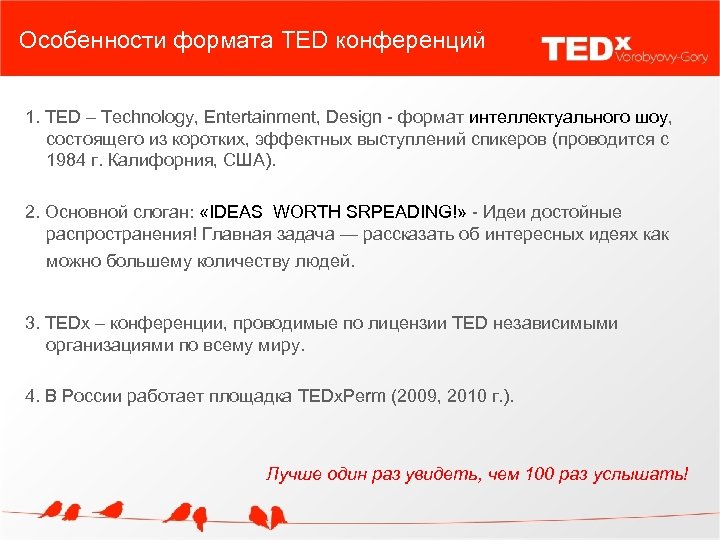 Особенности формата TED конференций

TEDx Vorobyovy-Gory

1. TED – Technology, Entertainment, Design - формат интеллектуального шоу, состоящего из коротких, эффектных выступлений спикеров (проводится с 1984 г. Калифорния, США).

2. Основной слоган: «IDEAS WORTH SRPEADING!» - Идеи достойные распространения! Главная задача — рассказать об интересных идеях как можно большему количеству людей.

3. TEDx – конференции, проводимые по лицензии TED независимыми организациями по всему миру.

4. В России работает площадка TEDxPerm (2009, 2010 г.).

Лучше один раз увидеть, чем 100 раз услышать!